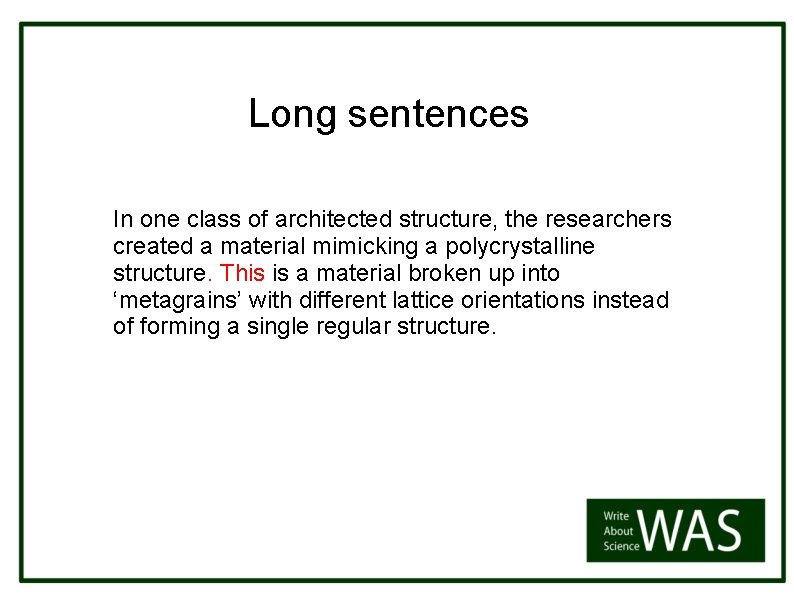 Long sentences

In one class of architected structure, the researchers created a material mimicking a polycrystalline structure. This is a material broken up into ‘metagrains’ with different lattice orientations instead of forming a single regular structure.

Write
About
Science
WAS